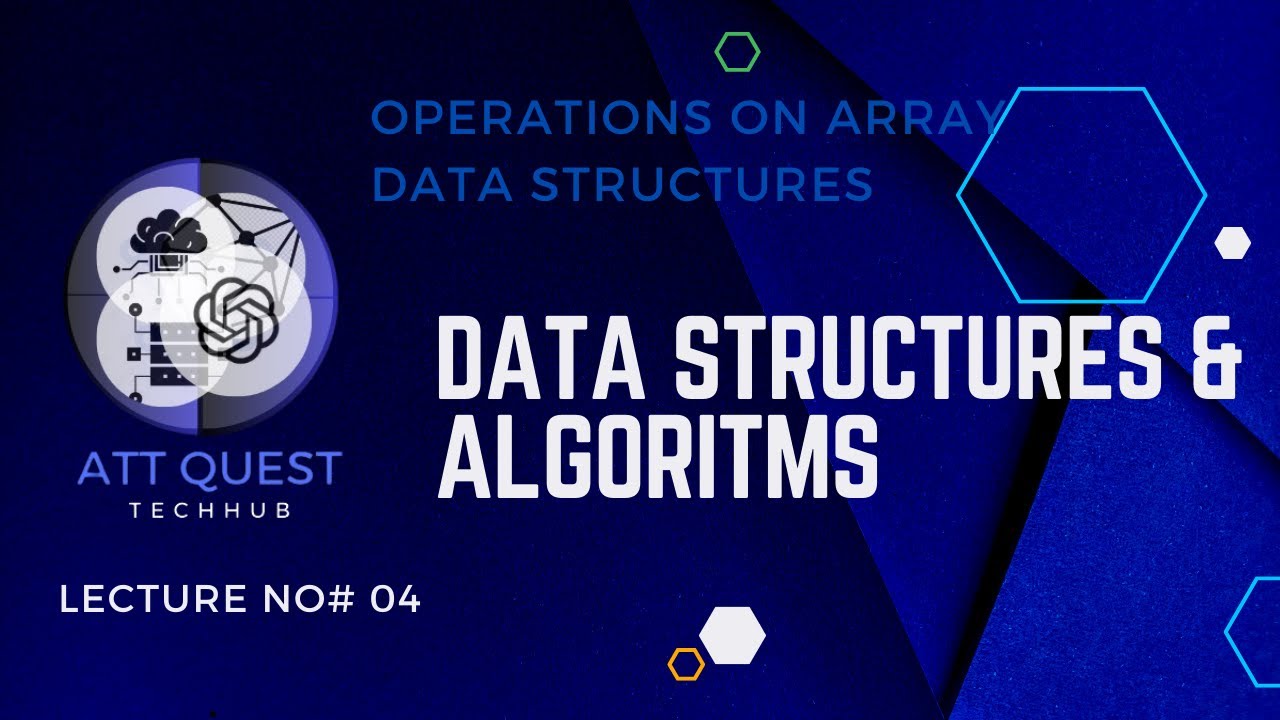 OPERATIONS ON ARRAY
DATA STRUCTURES

ATT QUEST
TECHHUB

DATA STRUCTURES &
ALGORITMS

LECTURE NO# 04